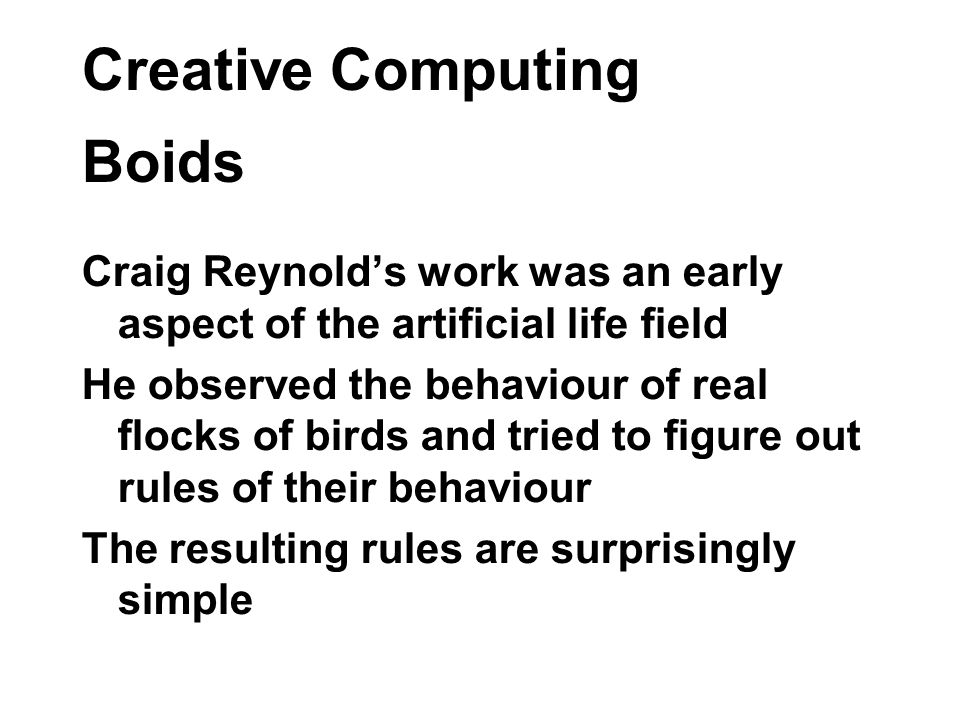 Creative Computing

Boids

Craig Reynold’s work was an early aspect of the artificial life field

He observed the behaviour of real flocks of birds and tried to figure out rules of their behaviour

The resulting rules are surprisingly simple